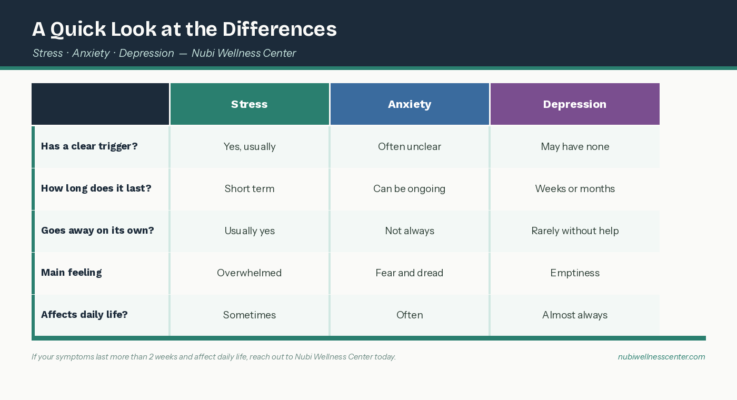 A Quick Look at the Differences

Stress · Anxiety · Depression — Nubi Wellness Center

| | Stress | Anxiety | Depression |
|---|---|---|---|
| Has a clear trigger? | Yes, usually | Often unclear | May have none |
| How long does it last? | Short term | Can be ongoing | Weeks or months |
| Goes away on its own? | Usually yes | Not always | Rarely without help |
| Main feeling | Overwhelmed | Fear and dread | Emptiness |
| Affects daily life? | Sometimes | Often | Almost always |

If your symptoms last more than 2 weeks and affect daily life, reach out to Nubi Wellness Center today.

nubiwellnesscenter.com